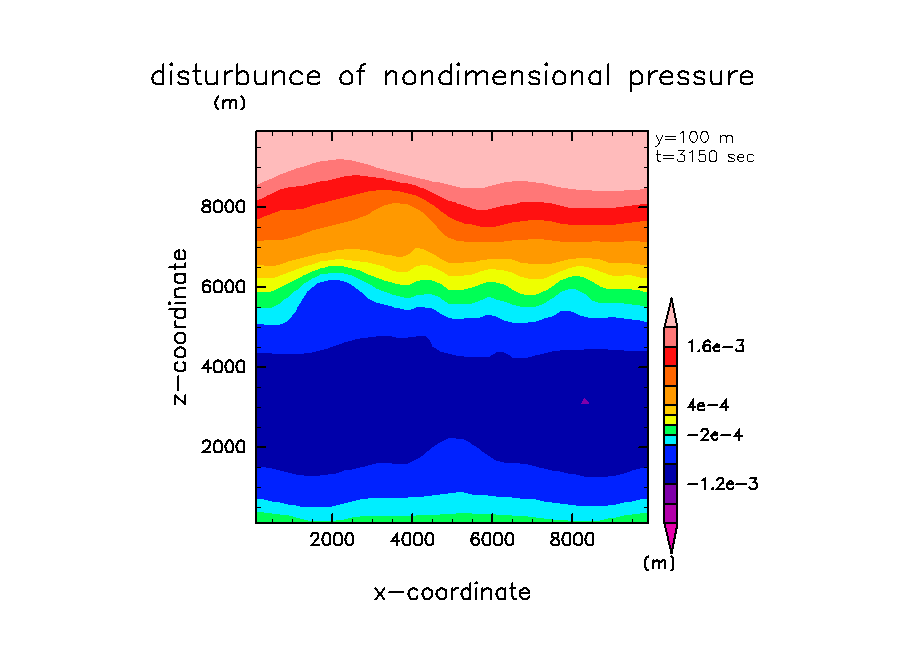 disturbunce of nondimensional pressure

(m)

y=100 m
t=3150 sec

8000
6000
4000
2000

z-coordinate

2000 4000 6000 8000

x-coordinate

1.6e-3
4e-4
-2e-4
-1.2e-3
(m)